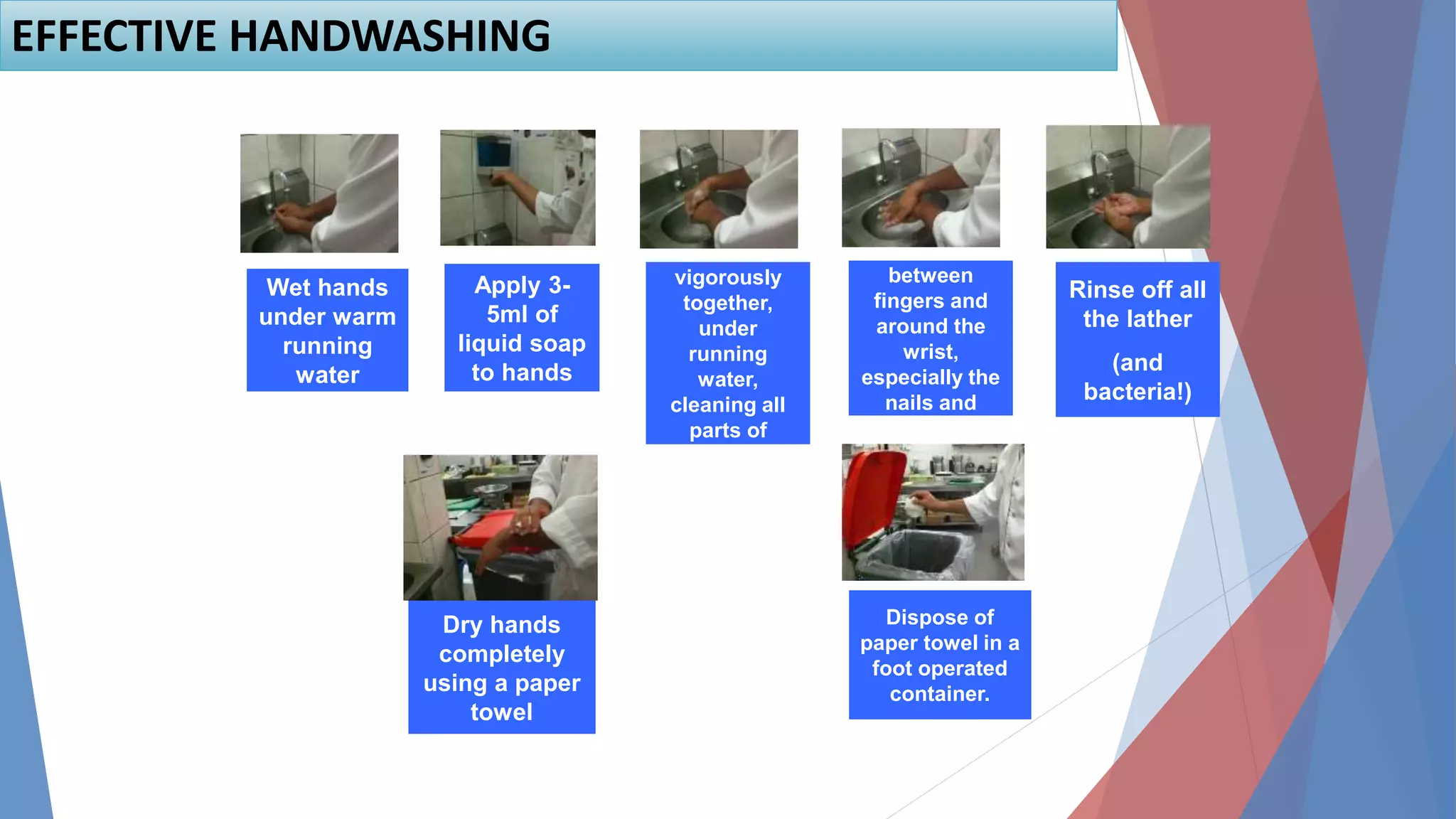 EFFECTIVE HANDWASHING

Wet hands under warm running water

Apply 3-5ml of liquid soap to hands

vigorously together, under running water, cleaning all parts of

between fingers and around the wrist, especially the nails and

Rinse off all the lather

(and bacteria!)

Dry hands completely using a paper towel

Dispose of paper towel in a foot operated container.